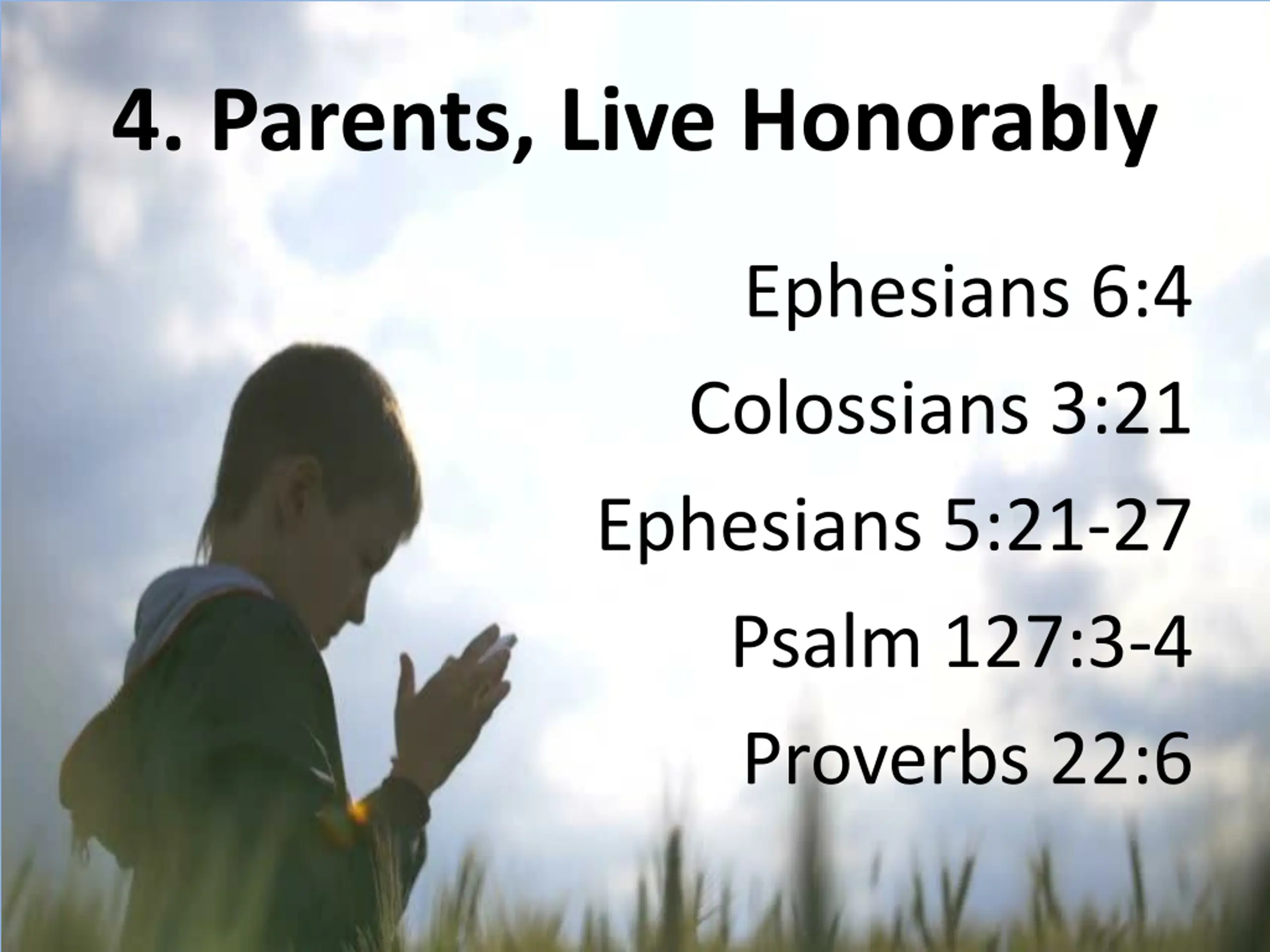 4. Parents, Live Honorably

Ephesians 6:4

Colossians 3:21

Ephesians 5:21-27

Psalm 127:3-4

Proverbs 22:6